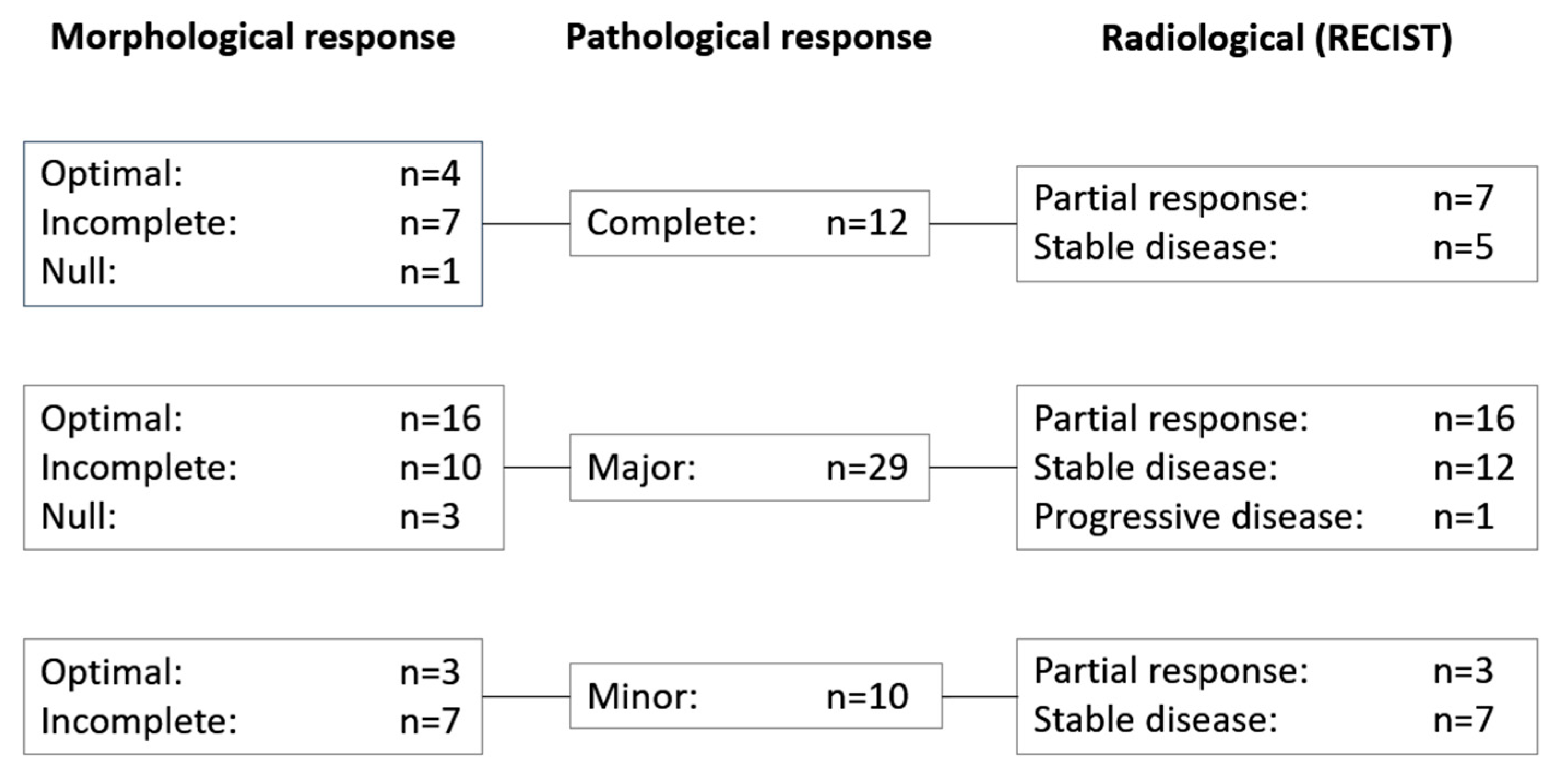 Morphological response

Pathological response

Radiological (RECIST)

Optimal: n=4
Incomplete: n=7
Null: n=1

Complete: n=12

Partial response: n=7
Stable disease: n=5

Optimal: n=16
Incomplete: n=10
Null: n=3

Major: n=29

Partial response: n=16
Stable disease: n=12
Progressive disease: n=1

Optimal: n=3
Incomplete: n=7

Minor: n=10

Partial response: n=3
Stable disease: n=7